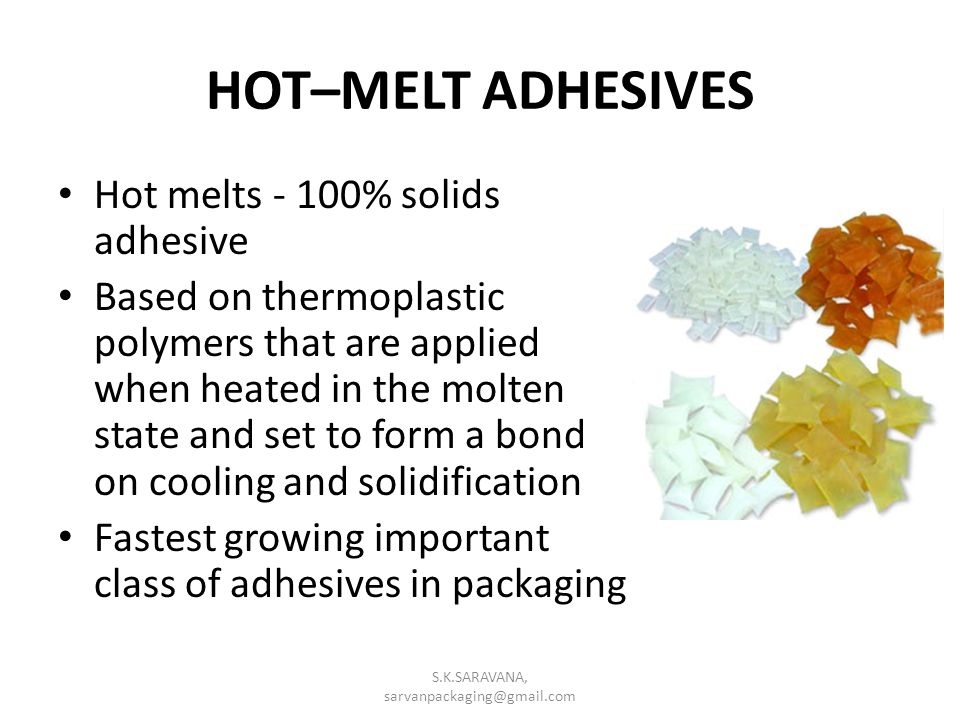 HOT–MELT ADHESIVES

• Hot melts - 100% solids adhesive

• Based on thermoplastic polymers that are applied when heated in the molten state and set to form a bond on cooling and solidification

• Fastest growing important class of adhesives in packaging

S.K.SARAVANA, sarvanpackaging@gmail.com